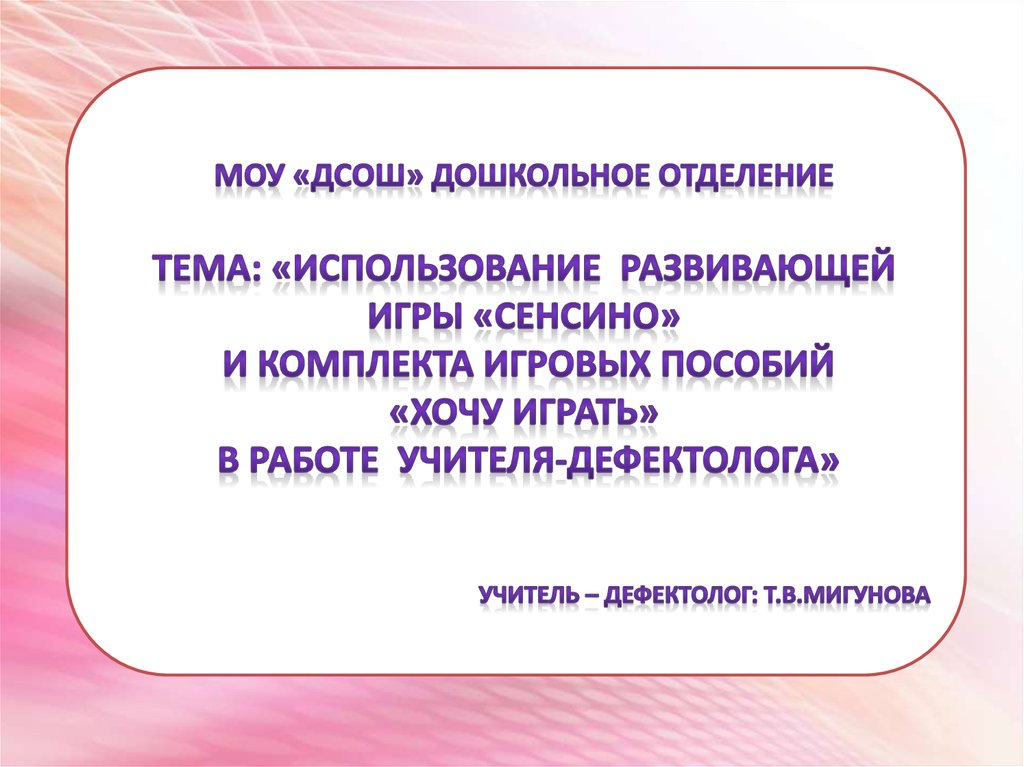 МОУ «ДСОШ» ДОШКОЛЬНОЕ ОТДЕЛЕНИЕ

ТЕМА: «ИСПОЛЬЗОВАНИЕ РАЗВИВАЮЩЕЙ ИГРЫ «СЕНСИНО» И КОМПЛЕКТА ИГРОВЫХ ПОСОБИЙ «ХОЧУ ИГРАТЬ» В РАБОТЕ УЧИТЕЛЯ-ДЕФЕКТОЛОГА»

УЧИТЕЛЬ – ДЕФЕКТОЛОГ: Т.В.МИГУНОВА